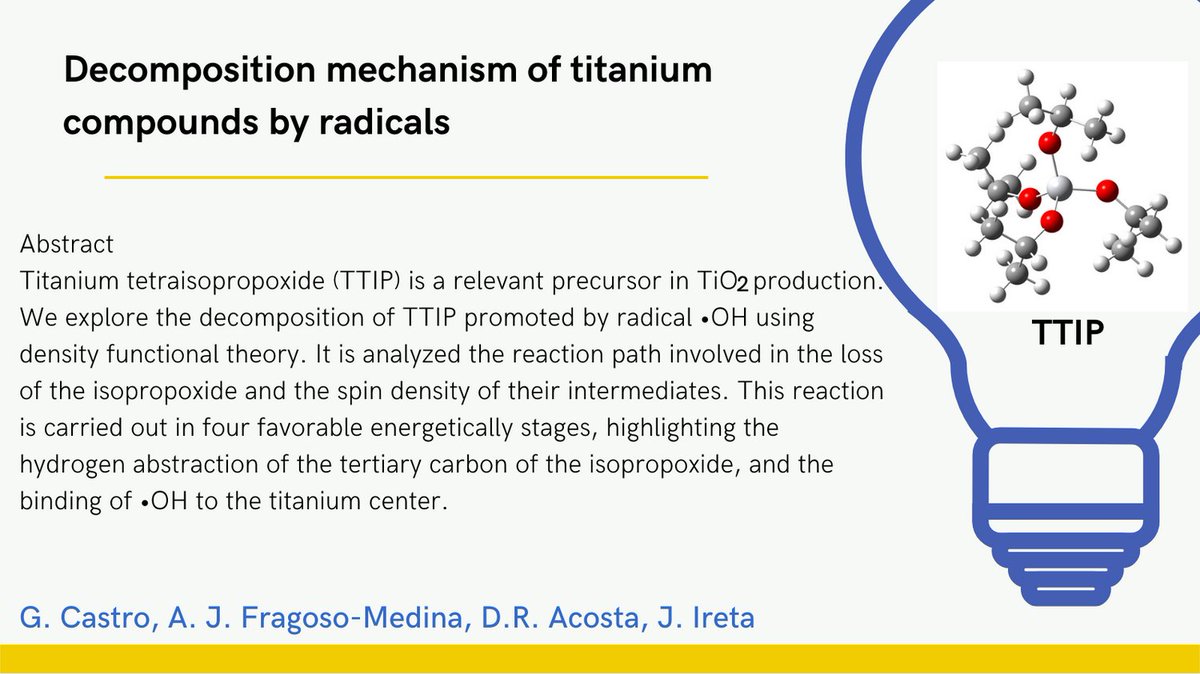 Decomposition mechanism of titanium compounds by radicals

Abstract
Titanium tetraisopropoxide (TTIP) is a relevant precursor in $TiO_2$ production. We explore the decomposition of TTIP promoted by radical •OH using density functional theory. It is analyzed the reaction path involved in the loss of the isopropoxide and the spin density of their intermediates. This reaction is carried out in four favorable energetically stages, highlighting the hydrogen abstraction of the tertiary carbon of the isopropoxide, and the binding of •OH to the titanium center.

TTIP

G. Castro, A. J. Fragoso-Medina, D.R. Acosta, J. Ireta